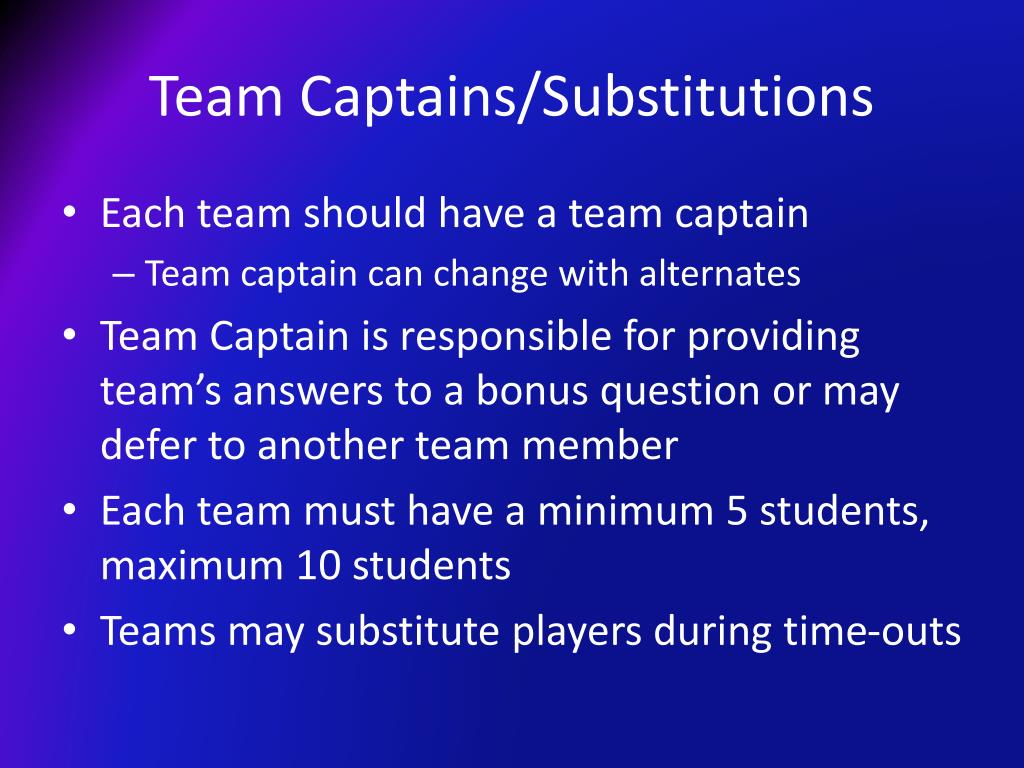 Team Captains/Substitutions

• Each team should have a team captain
– Team captain can change with alternates
• Team Captain is responsible for providing team’s answers to a bonus question or may defer to another team member
• Each team must have a minimum 5 students, maximum 10 students
• Teams may substitute players during time-outs